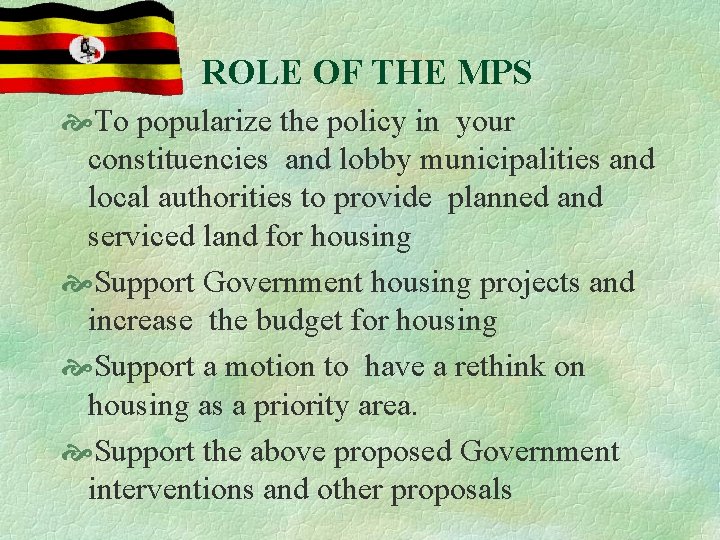 ROLE OF THE MPS

To popularize the policy in your constituencies and lobby municipalities and local authorities to provide planned and serviced land for housing

Support Government housing projects and increase the budget for housing

Support a motion to have a rethink on housing as a priority area.

Support the above proposed Government interventions and other proposals